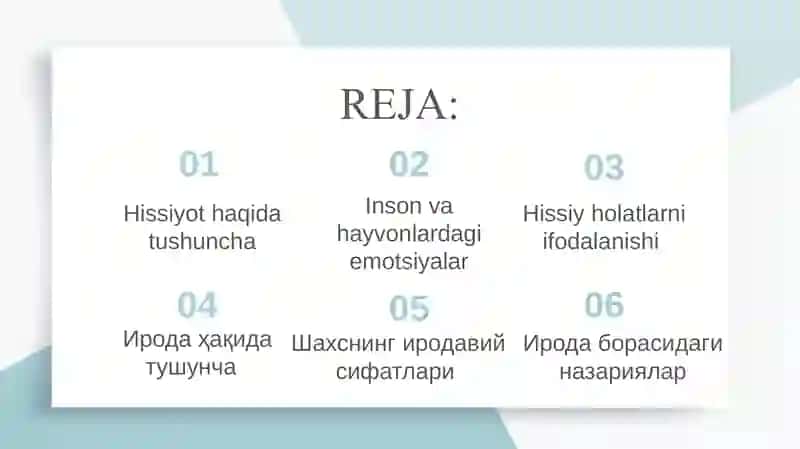 REJA:

01
Hissiyot haqida tushuncha

02
Inson va hayvonlardagi emotsiyalar

03
Hissiy holatlarni ifodalanishi

04
Ирода ҳақида тушунча

05
Шахснинг иродавий сифатлари

06
Ирода борасидаги назариялар